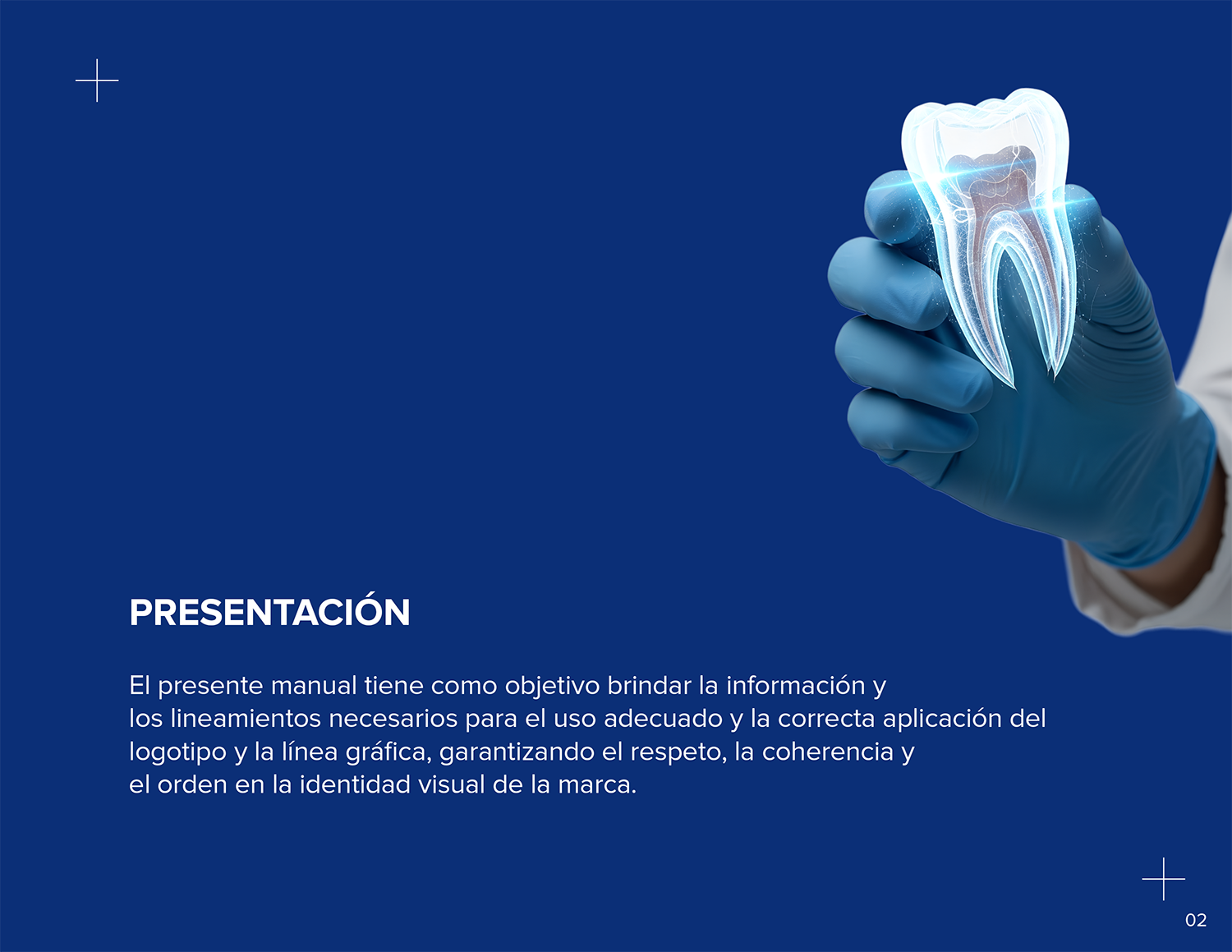 PRESENTACIÓN

El presente manual tiene como objetivo brindar la información y los lineamientos necesarios para el uso adecuado y la correcta aplicación del logotipo y la línea gráfica, garantizando el respeto, la coherencia y el orden en la identidad visual de la marca.

02